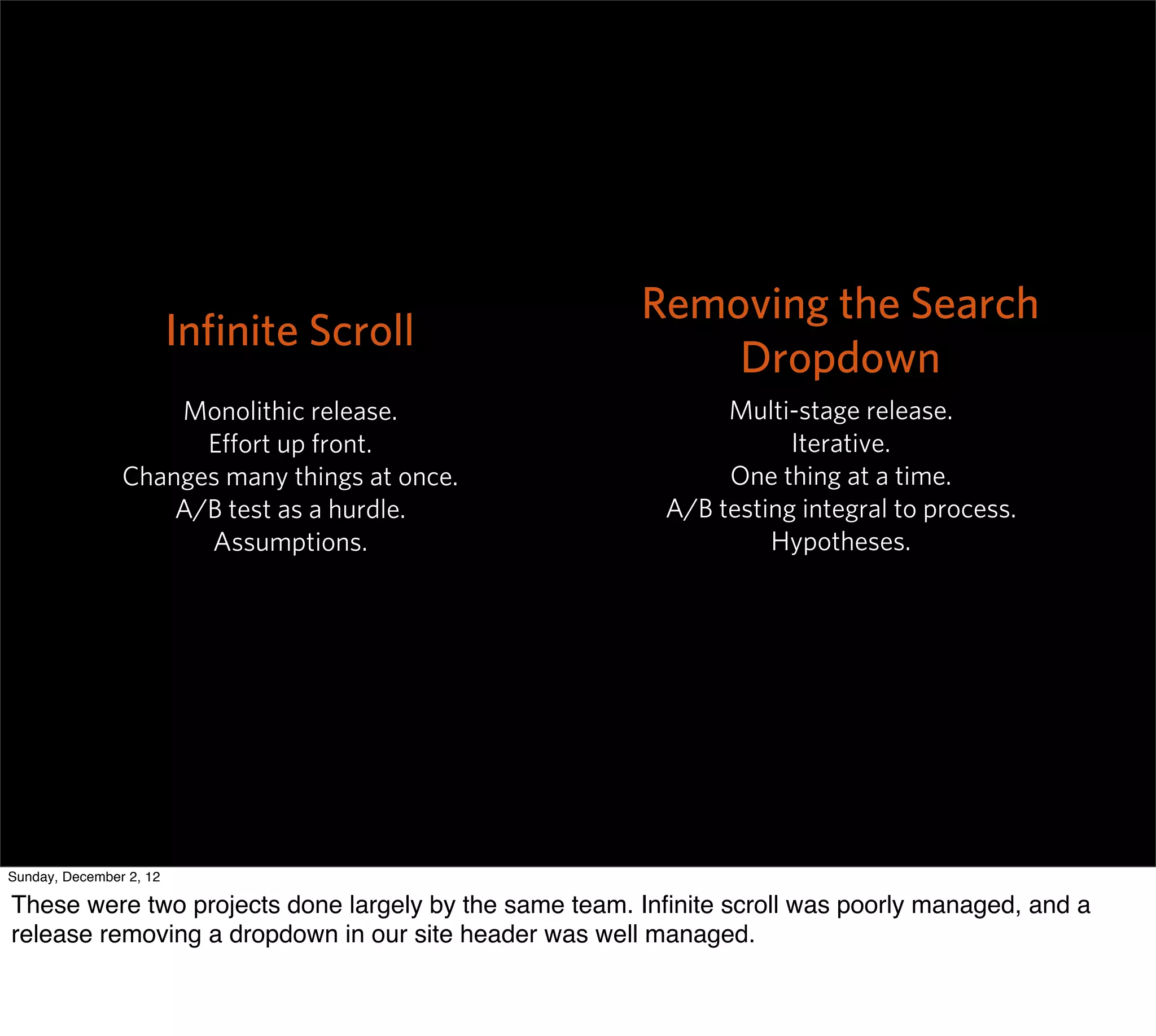 Infinite Scroll

Monolithic release.
Effort up front.
Changes many things at once.
A/B test as a hurdle.
Assumptions.

Removing the Search Dropdown

Multi-stage release.
Iterative.
One thing at a time.
A/B testing integral to process.
Hypotheses.

Sunday, December 2, 12

These were two projects done largely by the same team. Infinite scroll was poorly managed, and a release removing a dropdown in our site header was well managed.